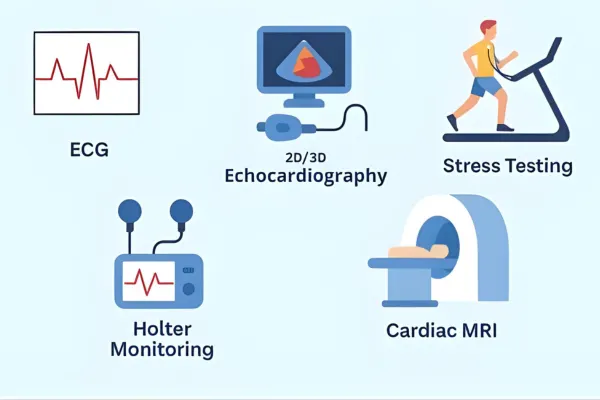 ECG

2D/3D
Echocardiography

Stress Testing

Holter
Monitoring

Cardiac MRI